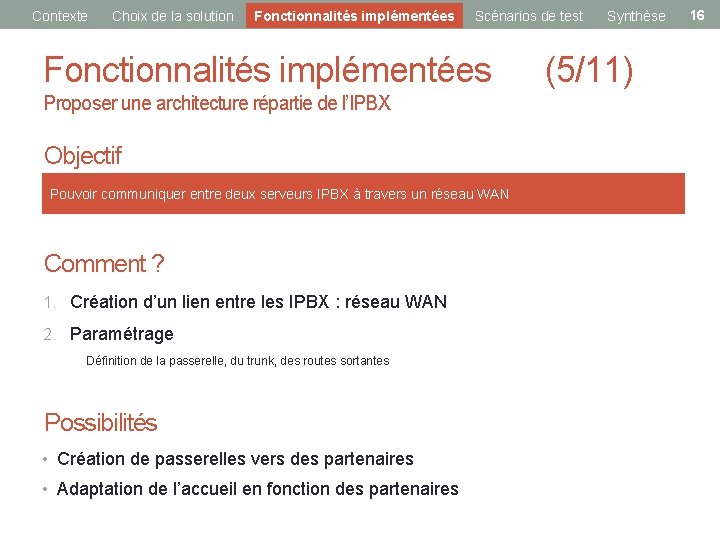 Contexte Choix de la solution Fonctionnalités implémentées Scénarios de test Synthèse 16

Fonctionnalités implémentées (5/11)
Proposer une architecture répartie de l'IPBX

Objectif

Pouvoir communiquer entre deux serveurs IPBX à travers un réseau WAN

Comment ?

1. Création d'un lien entre les IPBX : réseau WAN
2. Paramétrage
Définition de la passerelle, du trunk, des routes sortantes

Possibilités

• Création de passerelles vers des partenaires
• Adaptation de l'accueil en fonction des partenaires